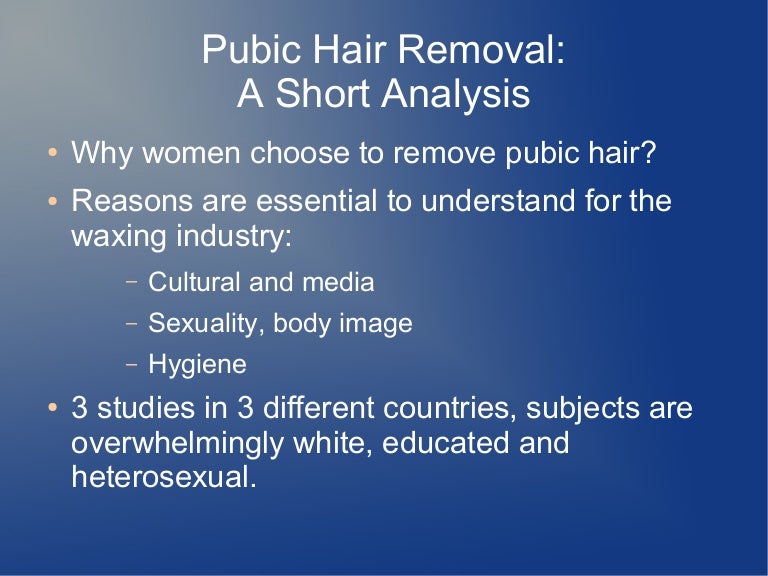 Pubic Hair Removal:
A Short Analysis

• Why women choose to remove pubic hair?
• Reasons are essential to understand for the waxing industry:
– Cultural and media
– Sexuality, body image
– Hygiene
• 3 studies in 3 different countries, subjects are overwhelmingly white, educated and heterosexual.